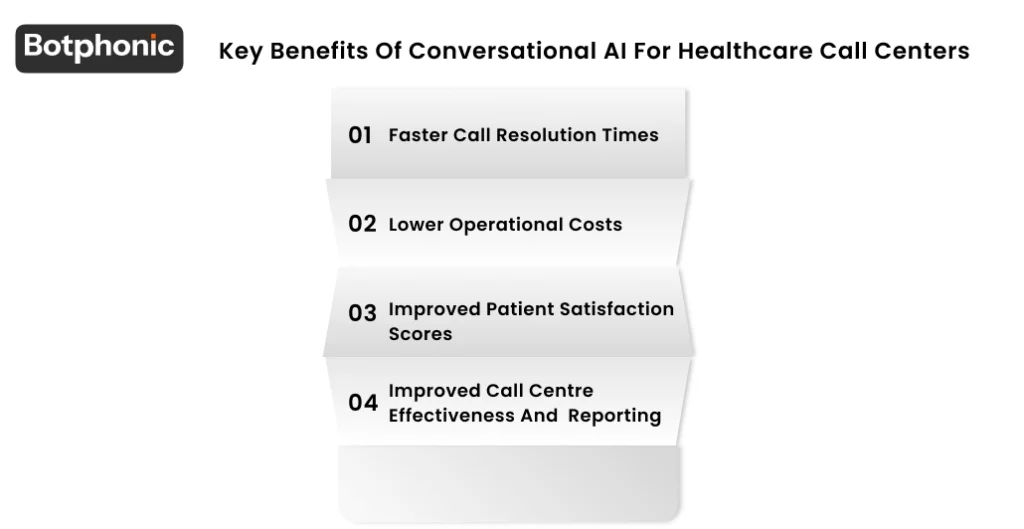 Botphonic

Key Benefits Of Conversational AI For Healthcare Call Centers

01 Faster Call Resolution Times

02 Lower Operational Costs

03 Improved Patient Satisfaction Scores

04 Improved Call Centre Effectiveness And Reporting